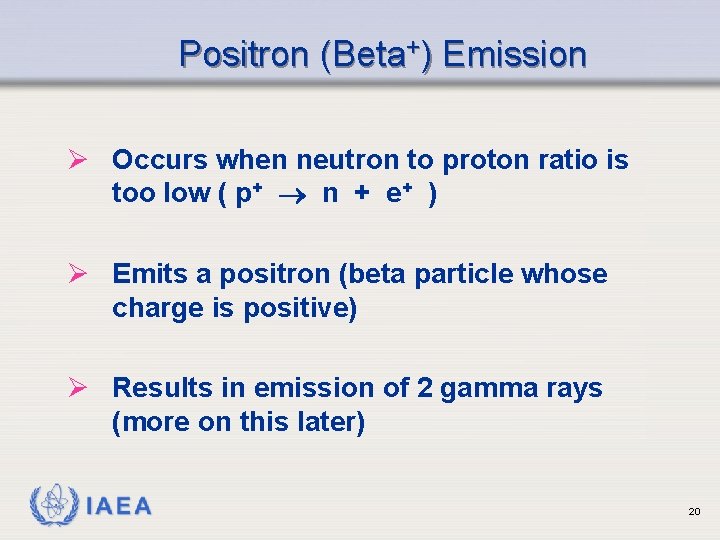 Positron (Beta$^+$) Emission

➢ Occurs when neutron to proton ratio is too low ( $p^+ \rightarrow n + e^+$ )

➢ Emits a positron (beta particle whose charge is positive)

➢ Results in emission of 2 gamma rays (more on this later)

IAEA

20